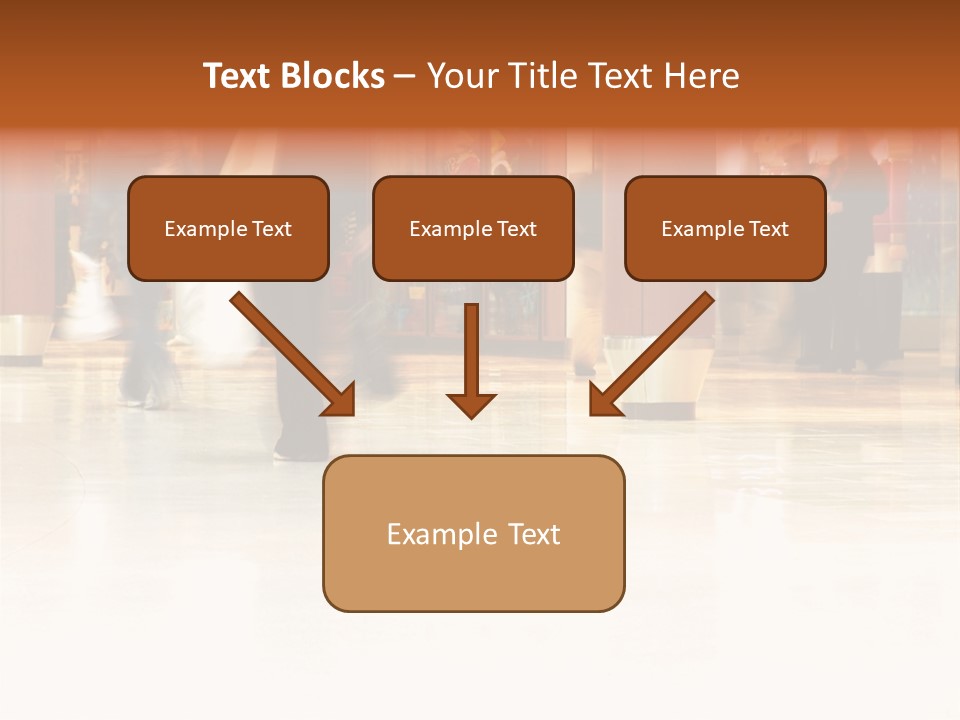 Text Blocks – Your Title Text Here

Example Text

Example Text

Example Text

Example Text